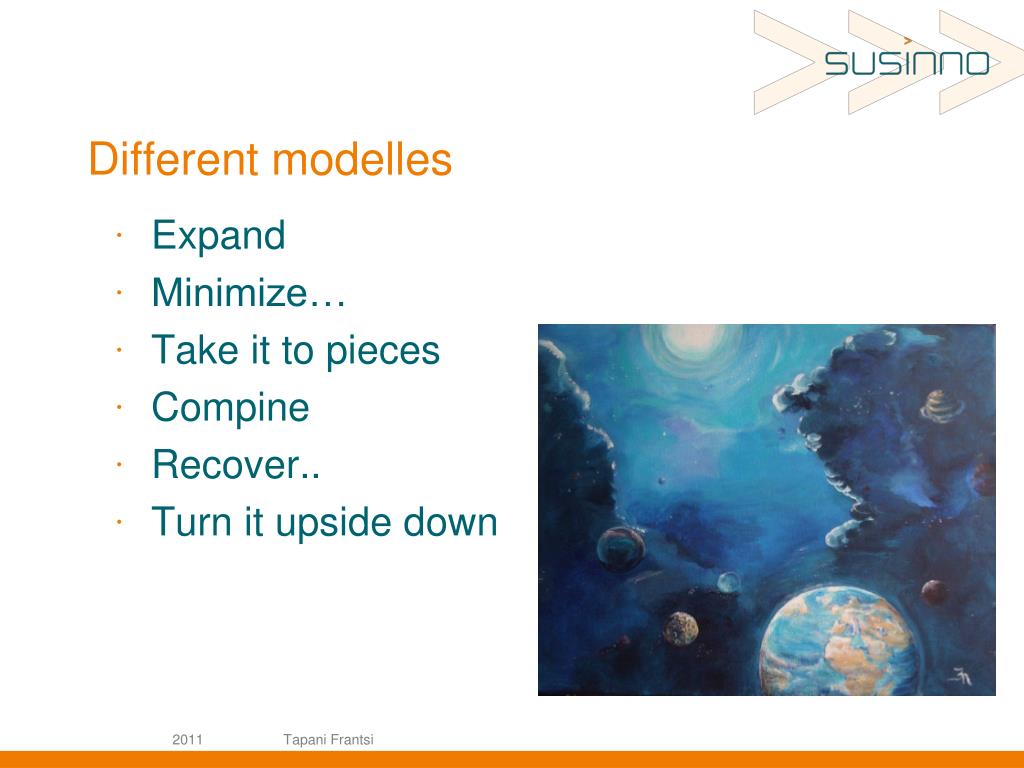 SUSINNO

Different modelles

· Expand
· Minimize…
· Take it to pieces
· Compine
· Recover..
· Turn it upside down

2011 Tapani Frantsi